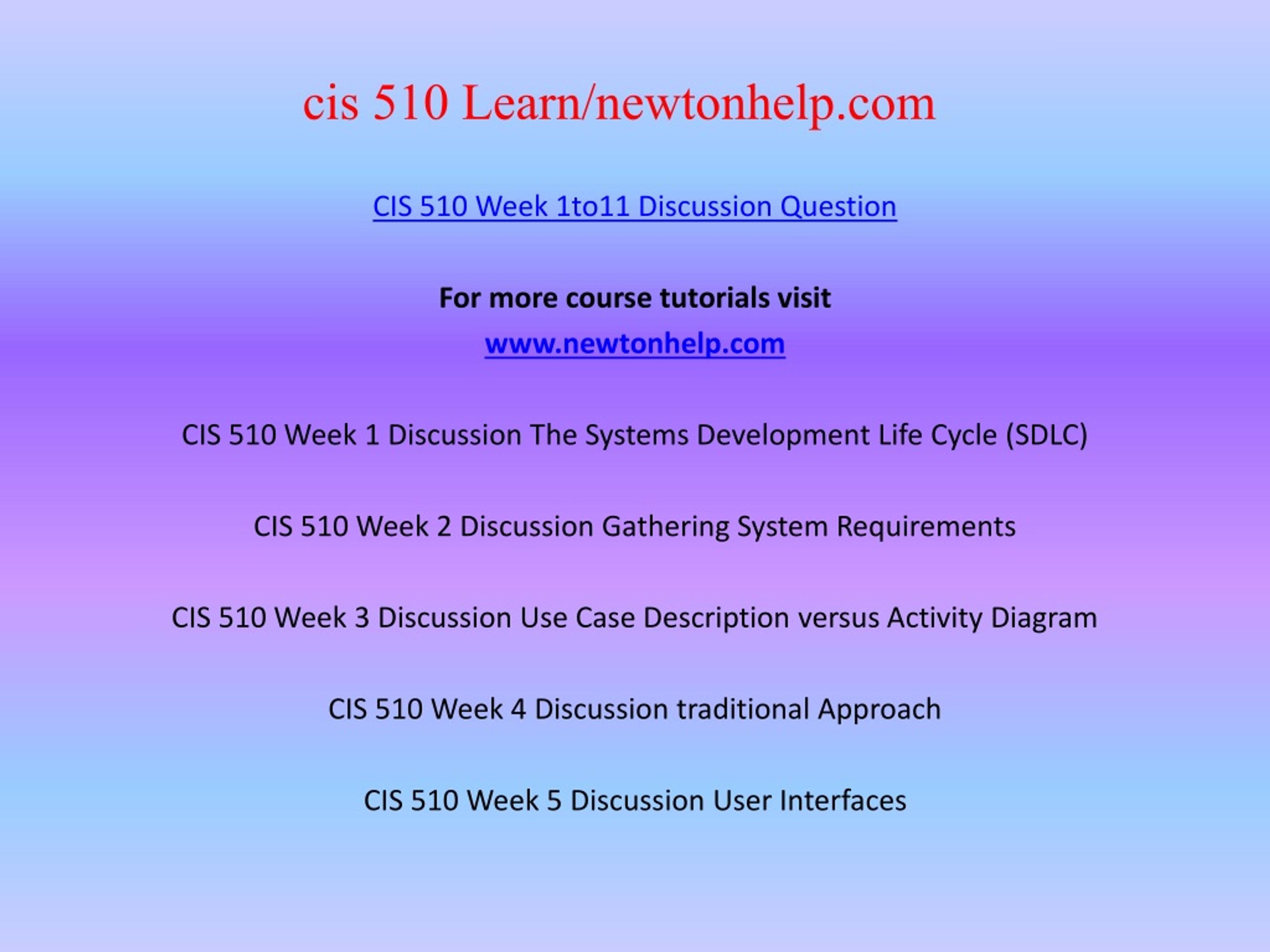 cis 510 Learn/newtonhelp.com

CIS 510 Week 1to11 Discussion Question

For more course tutorials visit

www.newtonhelp.com

CIS 510 Week 1 Discussion The Systems Development Life Cycle (SDLC)

CIS 510 Week 2 Discussion Gathering System Requirements

CIS 510 Week 3 Discussion Use Case Description versus Activity Diagram

CIS 510 Week 4 Discussion traditional Approach

CIS 510 Week 5 Discussion User Interfaces